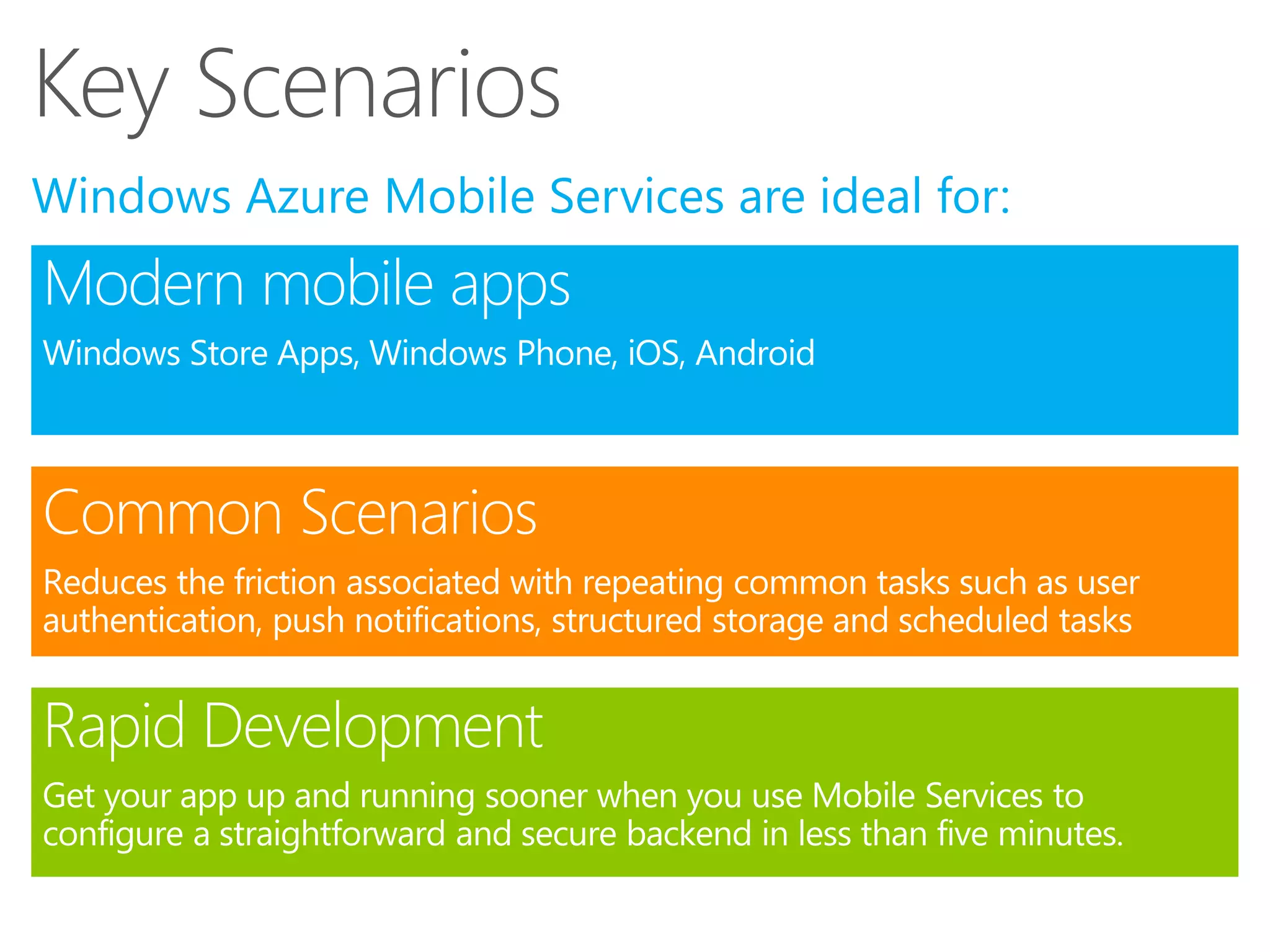 Key Scenarios

Windows Azure Mobile Services are ideal for:

Modern mobile apps

Windows Store Apps, Windows Phone, iOS, Android

Common Scenarios

Reduces the friction associated with repeating common tasks such as user authentication, push notifications, structured storage and scheduled tasks

Rapid Development

Get your app up and running sooner when you use Mobile Services to configure a straightforward and secure backend in less than five minutes.